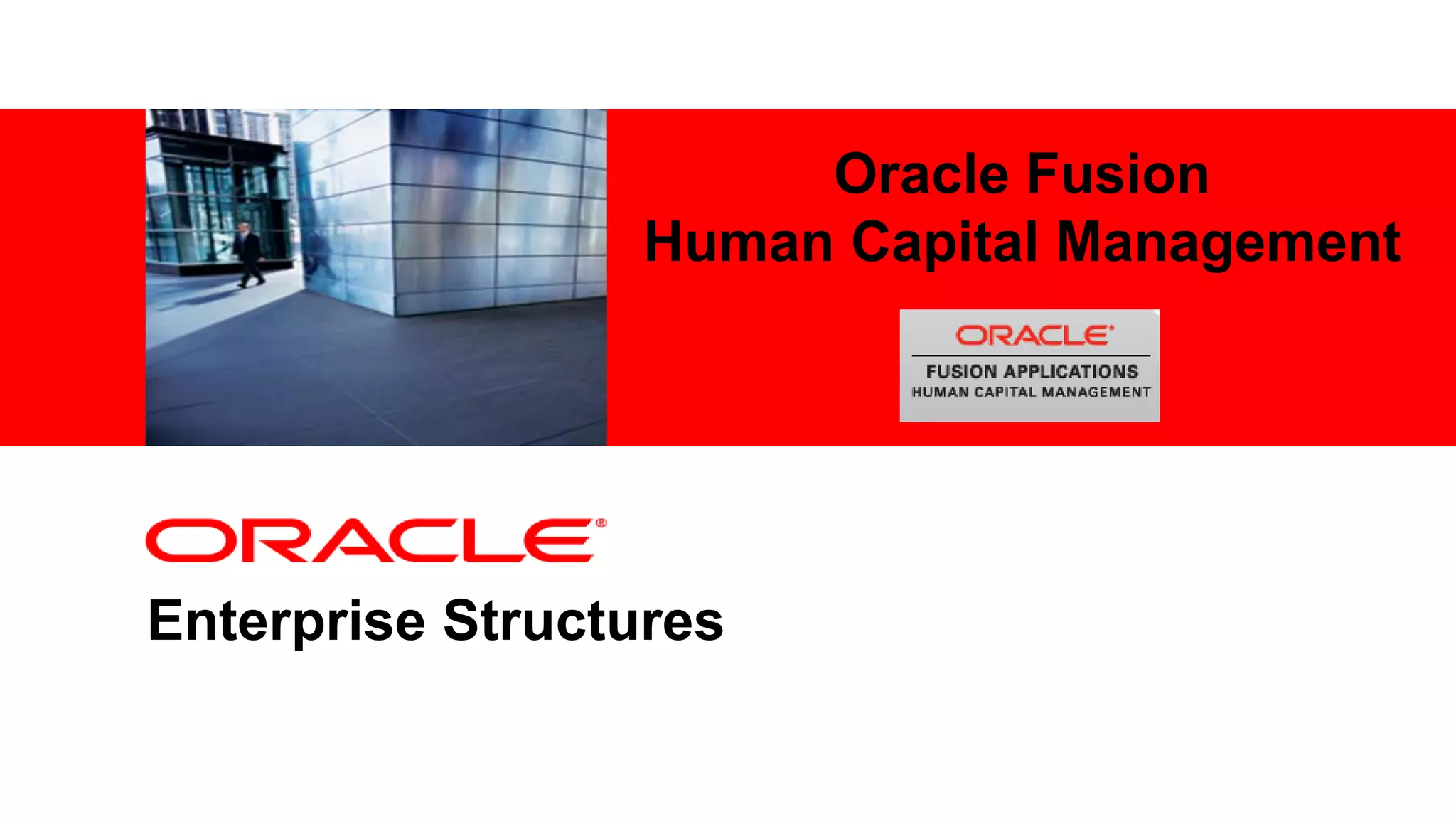 Oracle Fusion
Human Capital Management

ORACLE®
FUSION APPLICATIONS
HUMAN CAPITAL MANAGEMENT

ORACLE®

Enterprise Structures